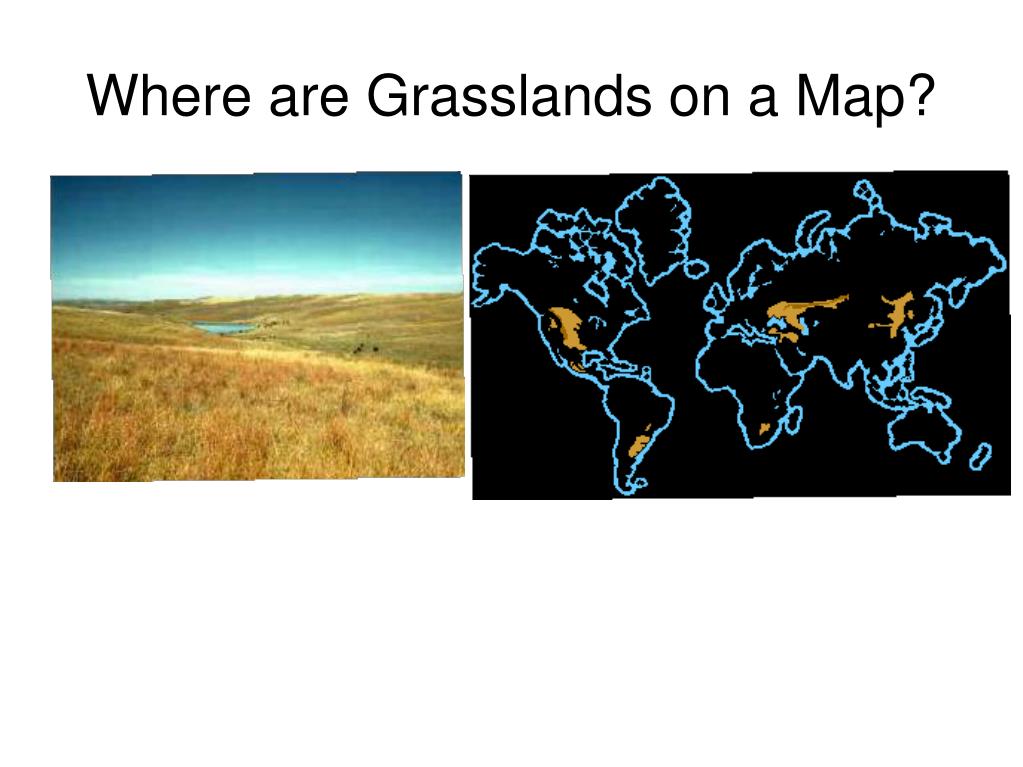 Where are Grasslands on a Map?